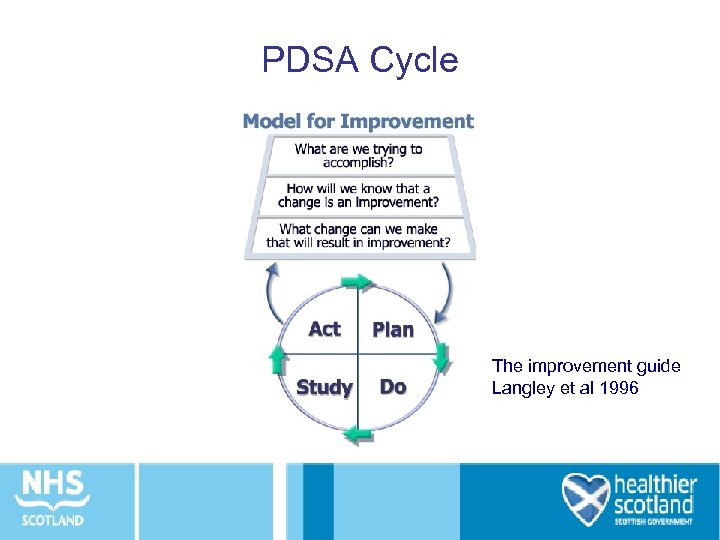 PDSA Cycle

Model for Improvement

What are we trying to accomplish?

How will we know that a change is an improvement?

What change can we make that will result in improvement?

Act

Plan

Study

Do

The improvement guide
Langley et al 1996

NHS
SCOTLAND

healthier
scotland
SCOTTISH GOVERNMENT